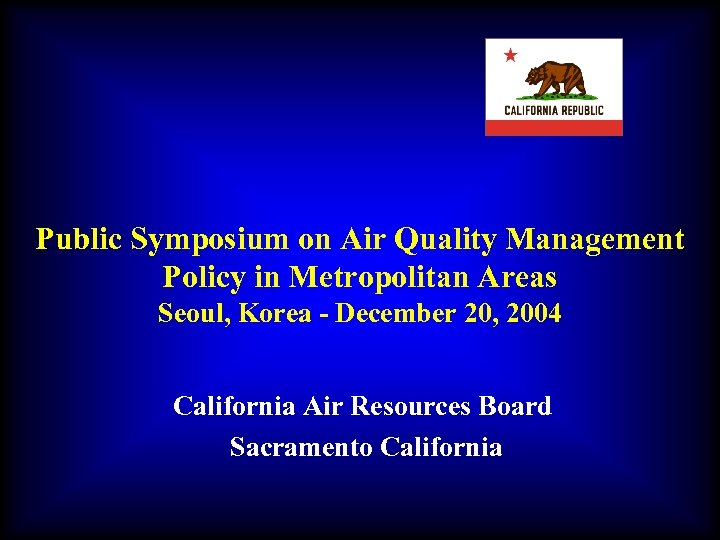 CALIFORNIA REPUBLIC

Public Symposium on Air Quality Management Policy in Metropolitan Areas
Seoul, Korea - December 20, 2004

California Air Resources Board
Sacramento California